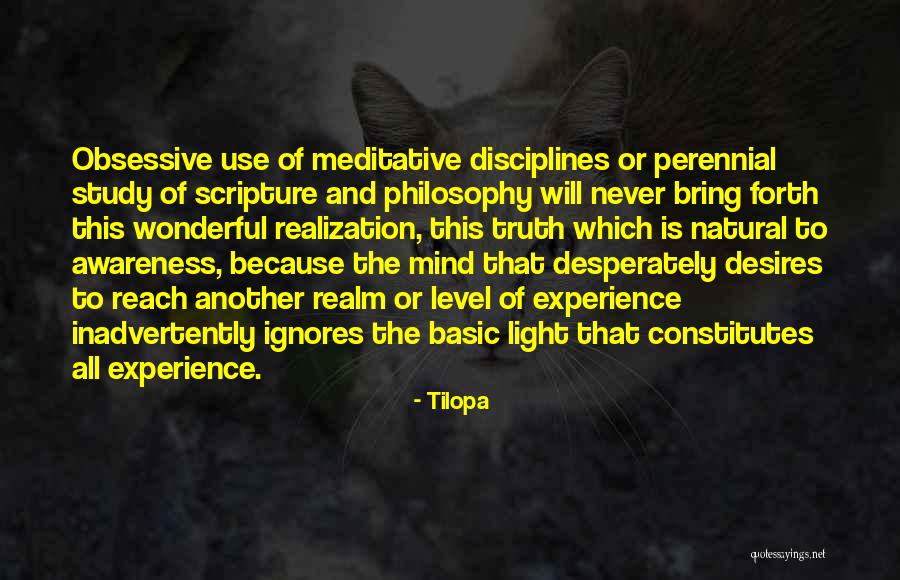 Obsessive use of meditative disciplines or perennial study of scripture and philosophy will never bring forth this wonderful realization, this truth which is natural to awareness, because the mind that desperately desires to reach another realm or level of experience inadvertently ignores the basic light that constitutes all experience.

- Tilopa

quotessayings.net